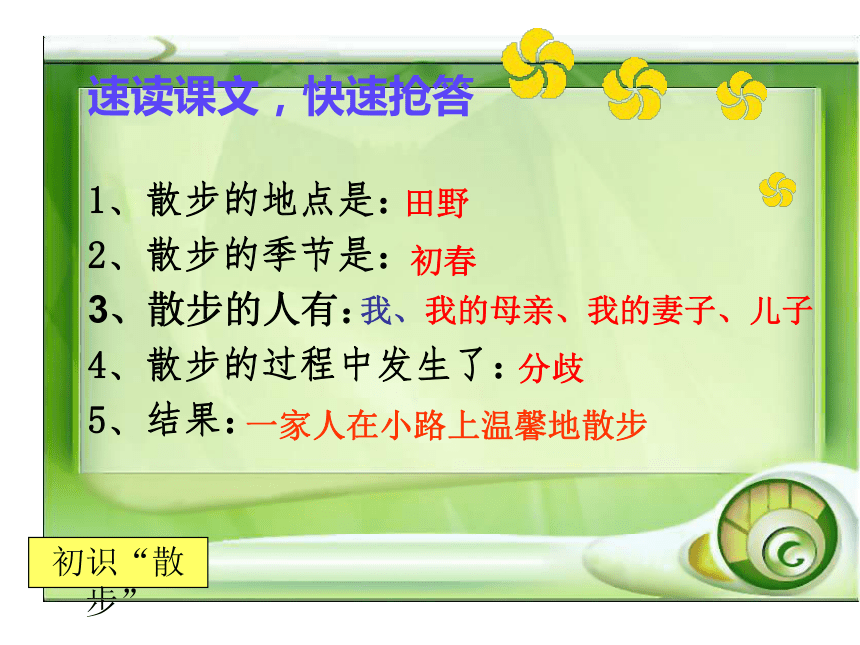 速读课文，快速抢答

1、散步的地点是：田野

2、散步的季节是：初春

3、散步的人有：我、我的母亲、我的妻子、儿子

4、散步的过程中发生了：分歧

5、结果：一家人在小路上温馨地散步

初识“散步”